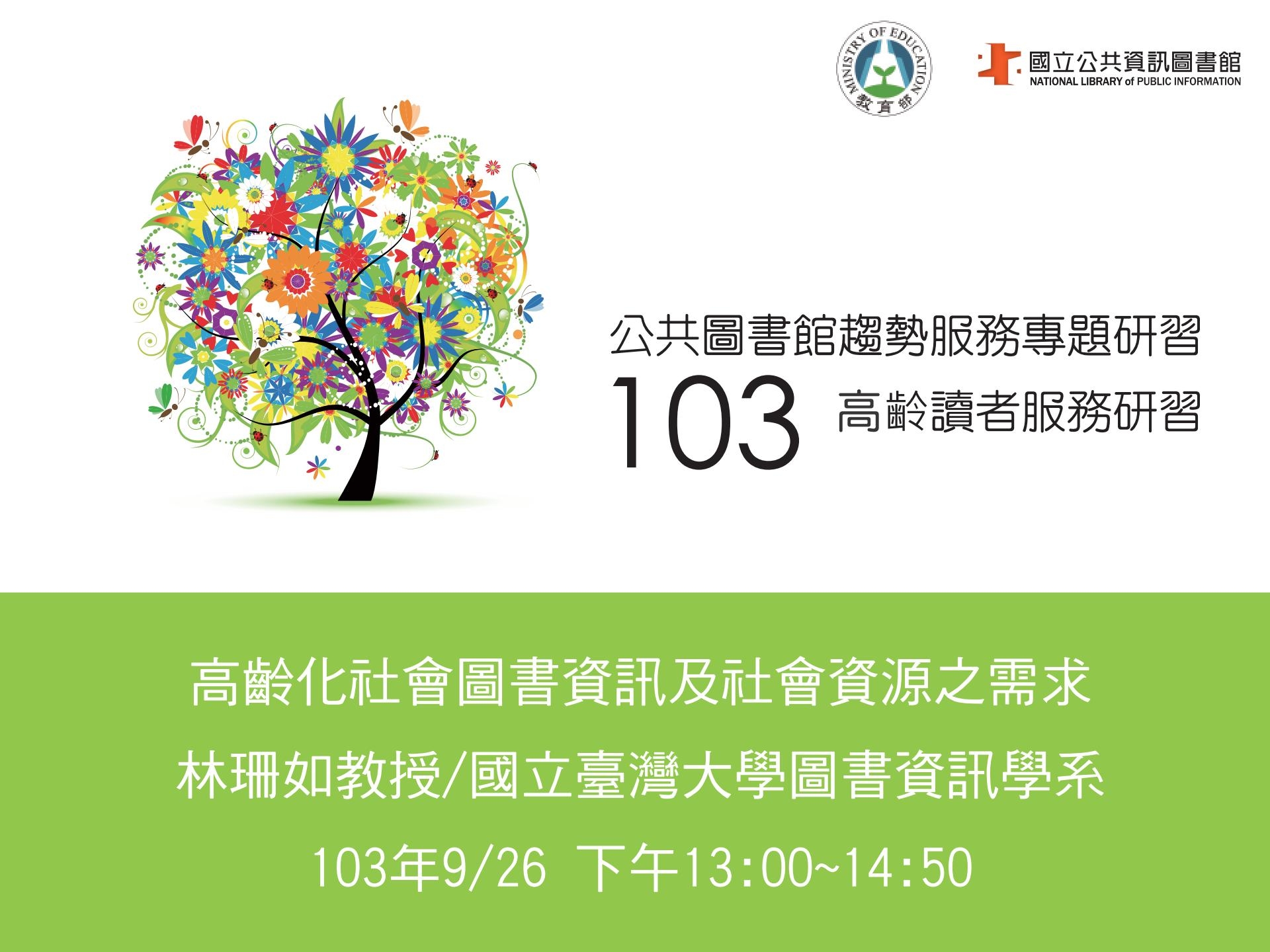 MINISTRY OF EDUCATION
教育部

國立公共資訊圖書館
NATIONAL LIBRARY of PUBLIC INFORMATION

公共圖書館趨勢服務專題研習
103 高齡讀者服務研習

高齡化社會圖書資訊及社會資源之需求
林珊如教授/國立臺灣大學圖書資訊學系
103年9/26 下午13:00~14:50